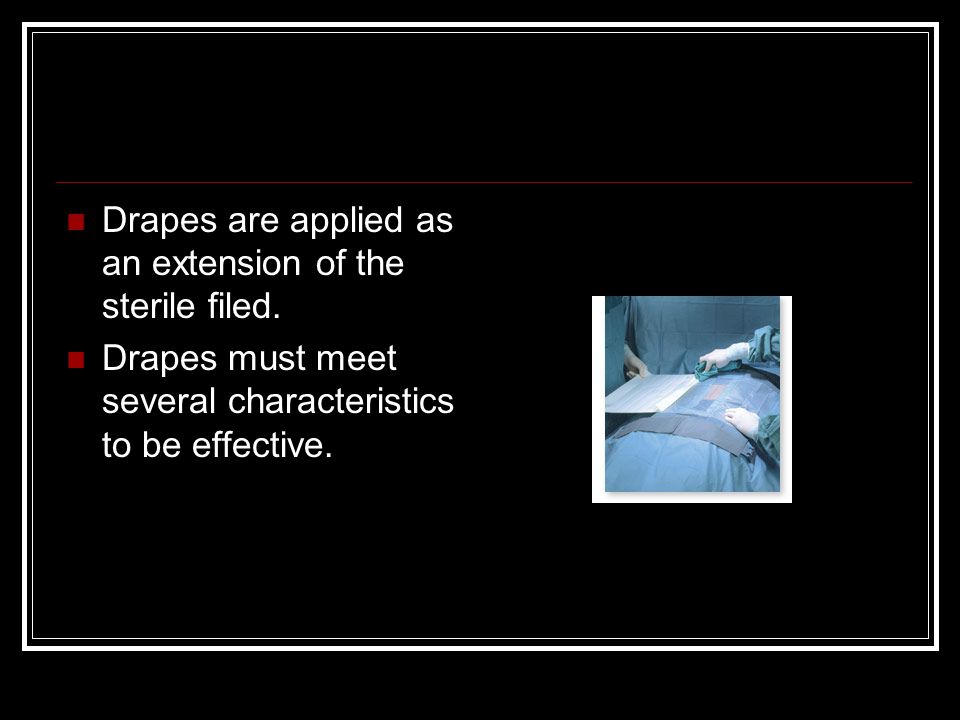 - Drapes are applied as an extension of the sterile filed.
- Drapes must meet several characteristics to be effective.